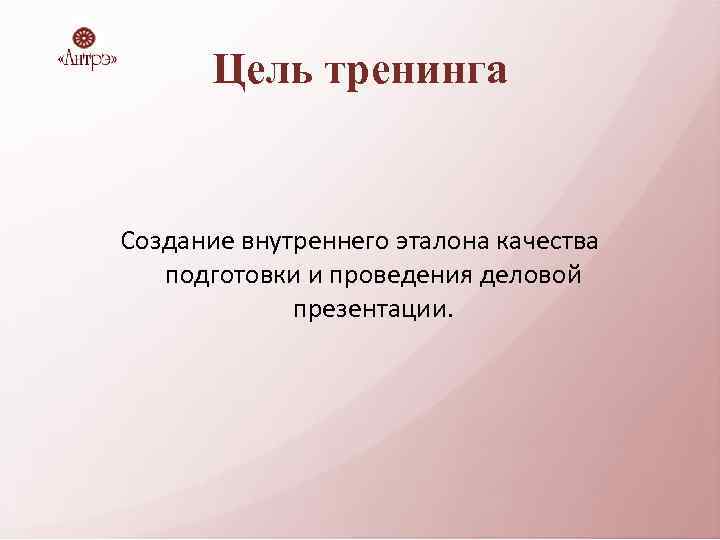 «Антрэ»

Цель тренинга

Создание внутреннего эталона качества подготовки и проведения деловой презентации.